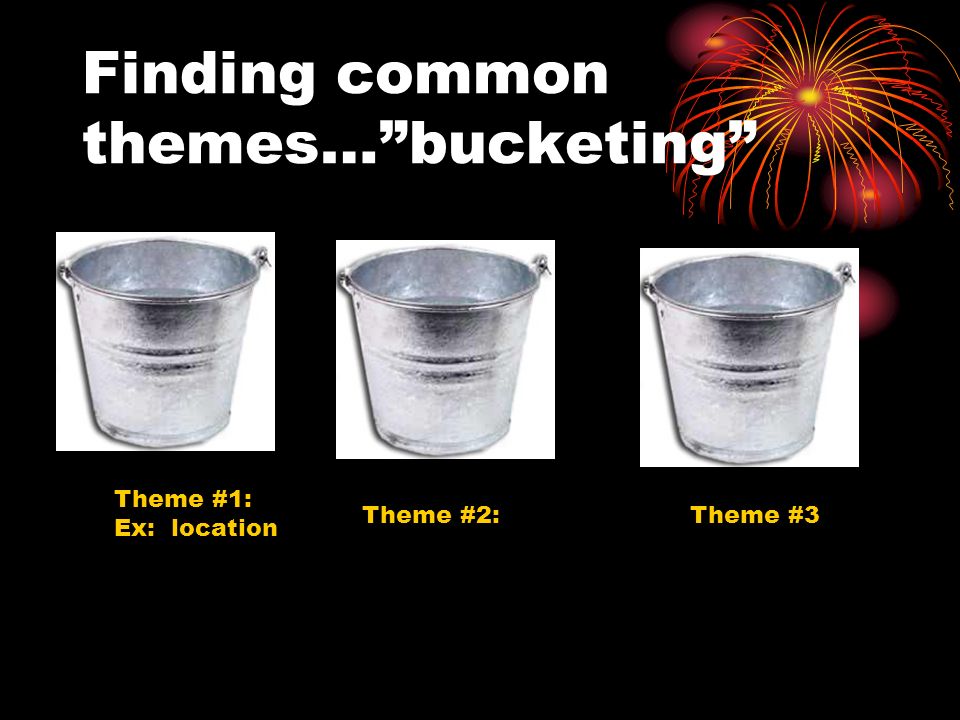 Finding common themes…”bucketing”

Theme #1:
Ex: location

Theme #2:

Theme #3